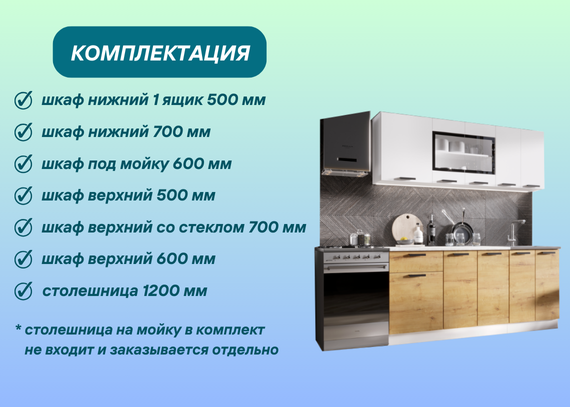 КОМПЛЕКТАЦИЯ

шкаф нижний 1 ящик 500 мм

шкаф нижний 700 мм

шкаф под мойку 600 мм

шкаф верхний 500 мм

шкаф верхний со стеклом 700 мм

шкаф верхний 600 мм

столешница 1200 мм

* столешница на мойку в комплект не входит и заказывается отдельно